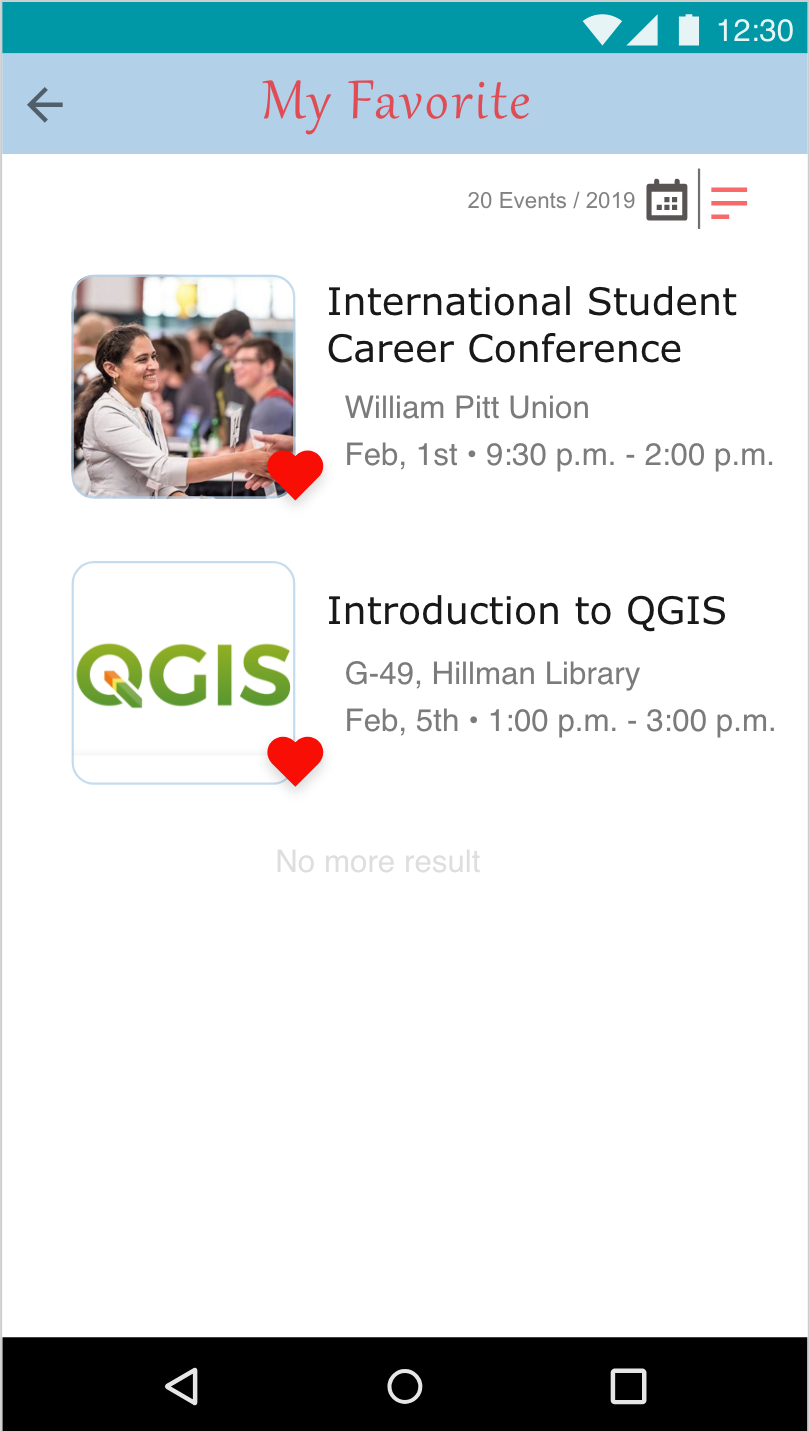 12:30

My Favorite

20 Events / 2019

International Student Career Conference

William Pitt Union

Feb, 1st • 9:30 p.m. - 2:00 p.m.

QGIS

Introduction to QGIS

G-49, Hillman Library

Feb, 5th • 1:00 p.m. - 3:00 p.m.

No more result